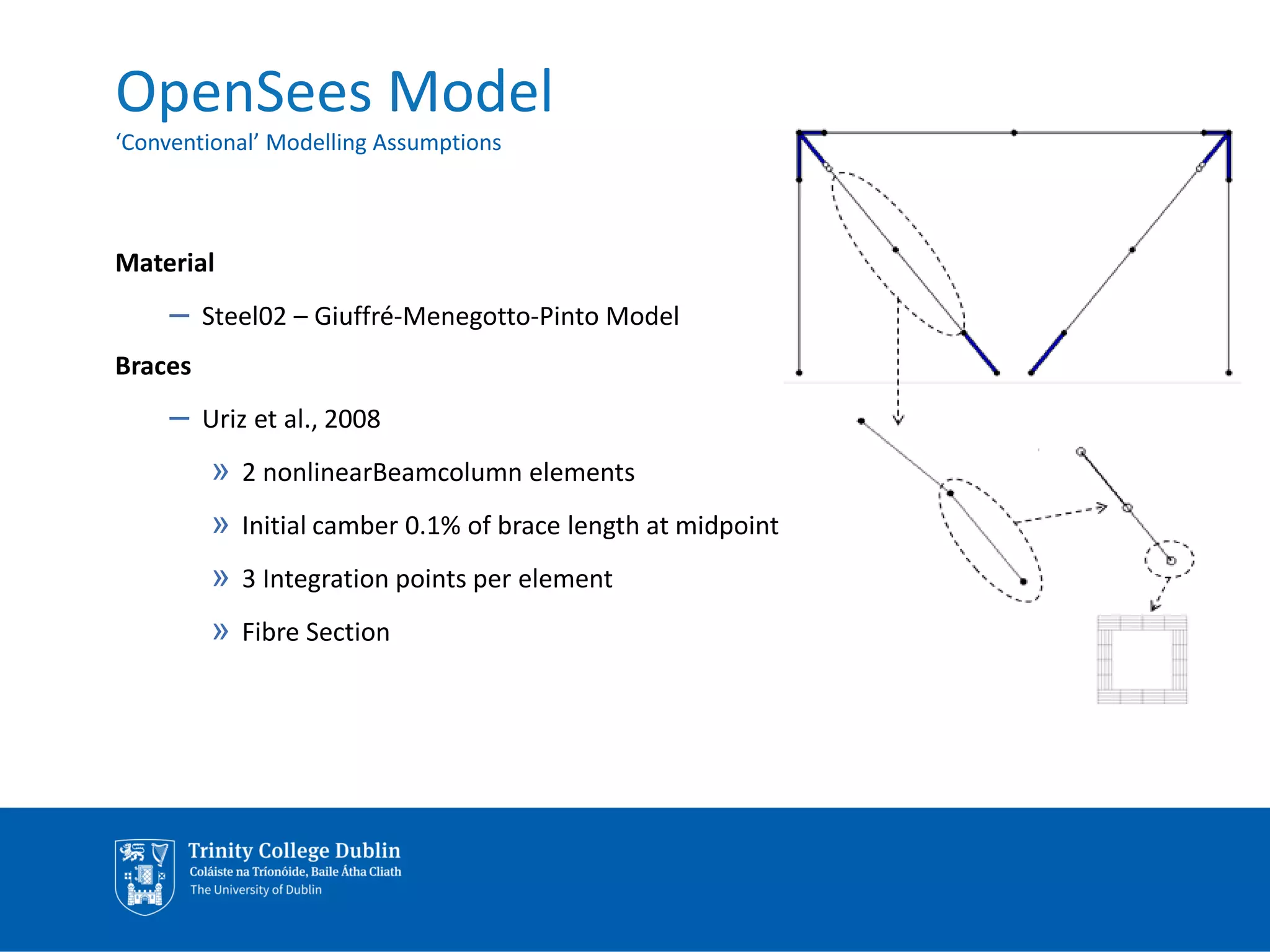 OpenSees Model
‘Conventional’ Modelling Assumptions

Material

– Steel02 – Giuffré-Menegotto-Pinto Model

Braces

– Uriz et al., 2008

» 2 nonlinearBeamcolumn elements

» Initial camber 0.1% of brace length at midpoint

» 3 Integration points per element

» Fibre Section

Trinity College Dublin
Coláiste na Tríonóide, Baile Átha Cliath
The University of Dublin